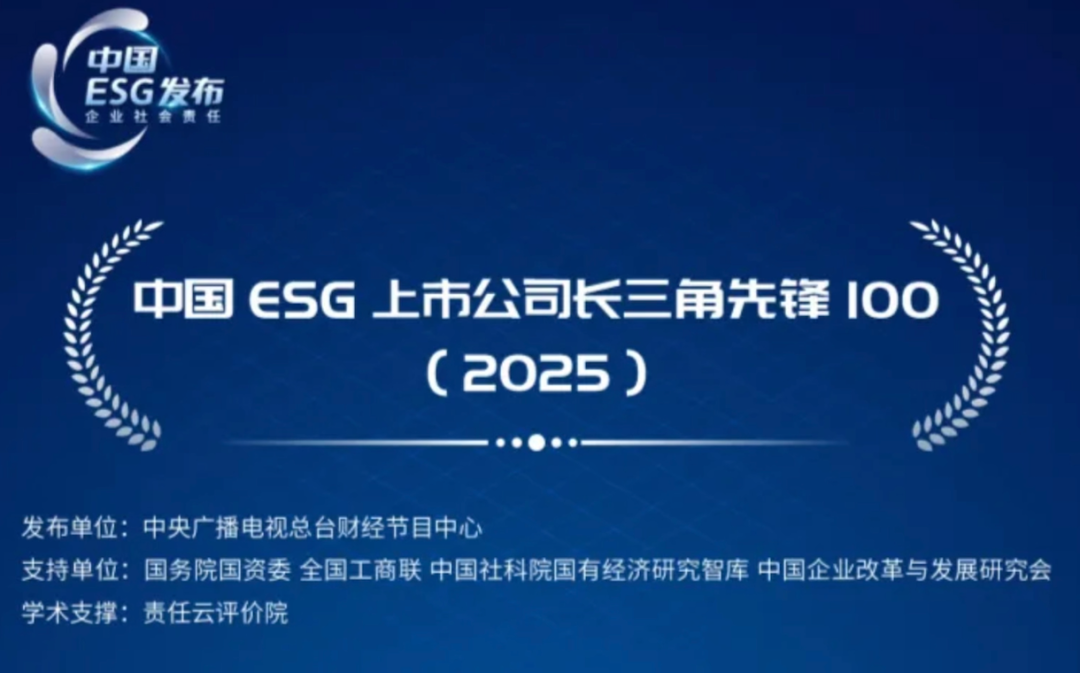 中国
ESG发布
企业社会责任

中国 ESG 上市公司长三角先锋 100
（2025）

发布单位：中央广播电视总台财经节目中心
支持单位：国务院国资委 全国工商联 中国社科院国有经济研究智库 中国企业改革与发展研究会
学术支撑：责任云评价院